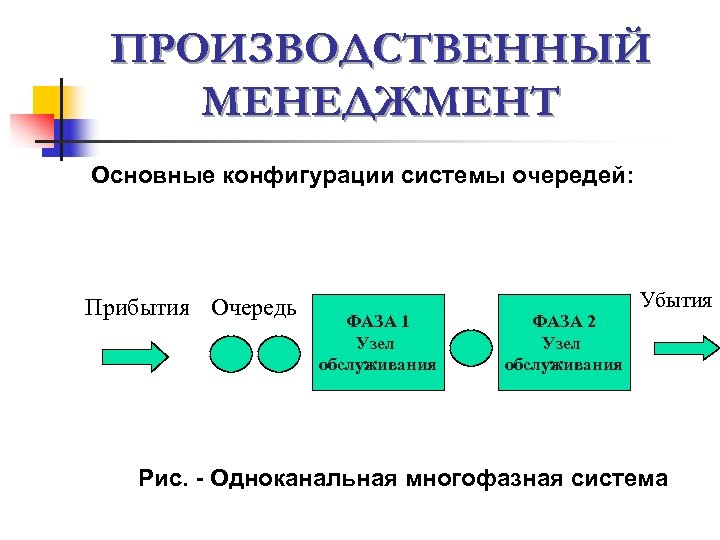 ПРОИЗВОДСТВЕННЫЙ МЕНЕДЖМЕНТ

Основные конфигурации системы очередей:

Прибытия

Очередь

ФАЗА 1
Узел обслуживания

ФАЗА 2
Узел обслуживания

Убытия

Рис. - Одноканальная многофазная система